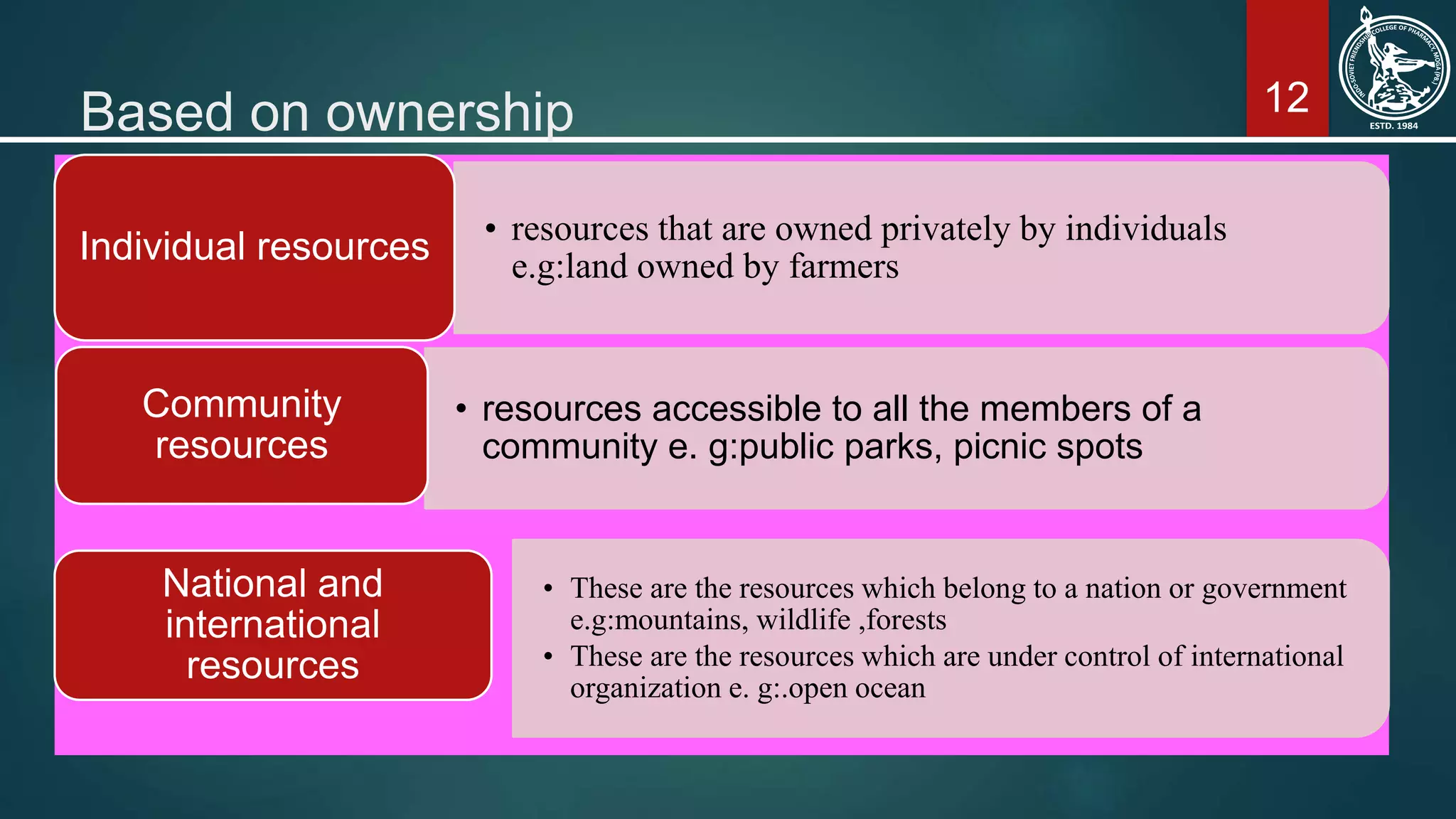 Based on ownership

12

INDO-SOVIET FRIENDSHIP COLLEGE OF PHARMACY, MOGA (PB.)
ESTD. 1984

Individual resources

• resources that are owned privately by individuals e.g:land owned by farmers

Community resources

• resources accessible to all the members of a community e. g:public parks, picnic spots

National and international resources

• These are the resources which belong to a nation or government e.g:mountains, wildlife ,forests
• These are the resources which are under control of international organization e. g:.open ocean